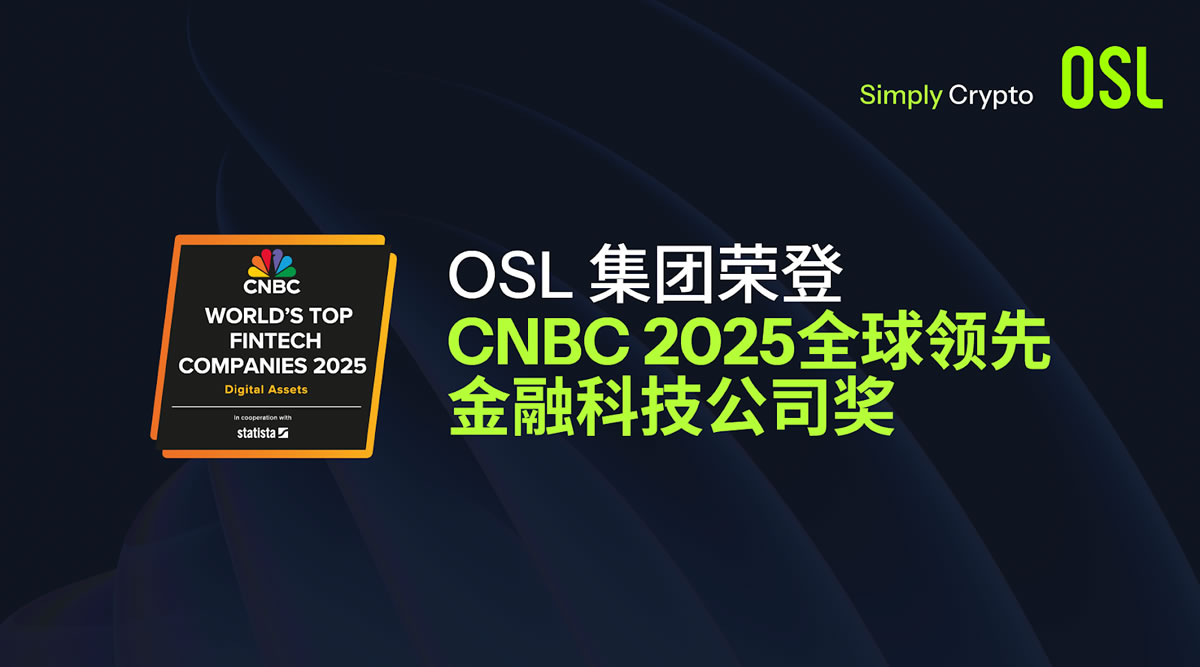 Simply Crypto OSL

CNBC
WORLD'S TOP FINTECH COMPANIES 2025
Digital Assets
in cooperation with
statista

OSL 集团荣登
CNBC 2025全球领先
金融科技公司奖